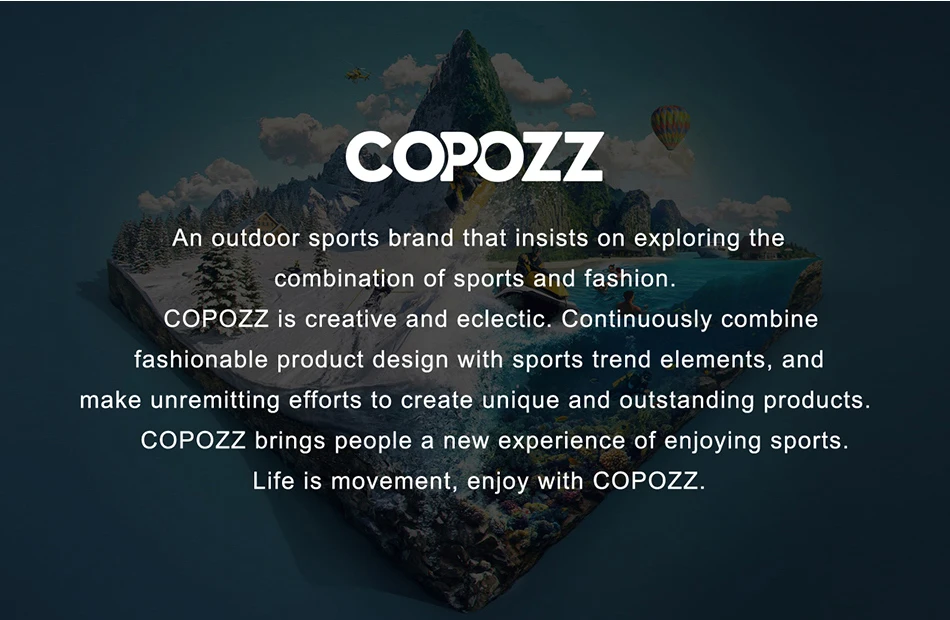 COPOZZ

An outdoor sports brand that insists on exploring the combination of sports and fashion.
COPOZZ is creative and eclectic. Continuously combine fashionable product design with sports trend elements, and make unremitting efforts to create unique and outstanding products.
COPOZZ brings people a new experience of enjoying sports.
Life is movement, enjoy with COPOZZ.